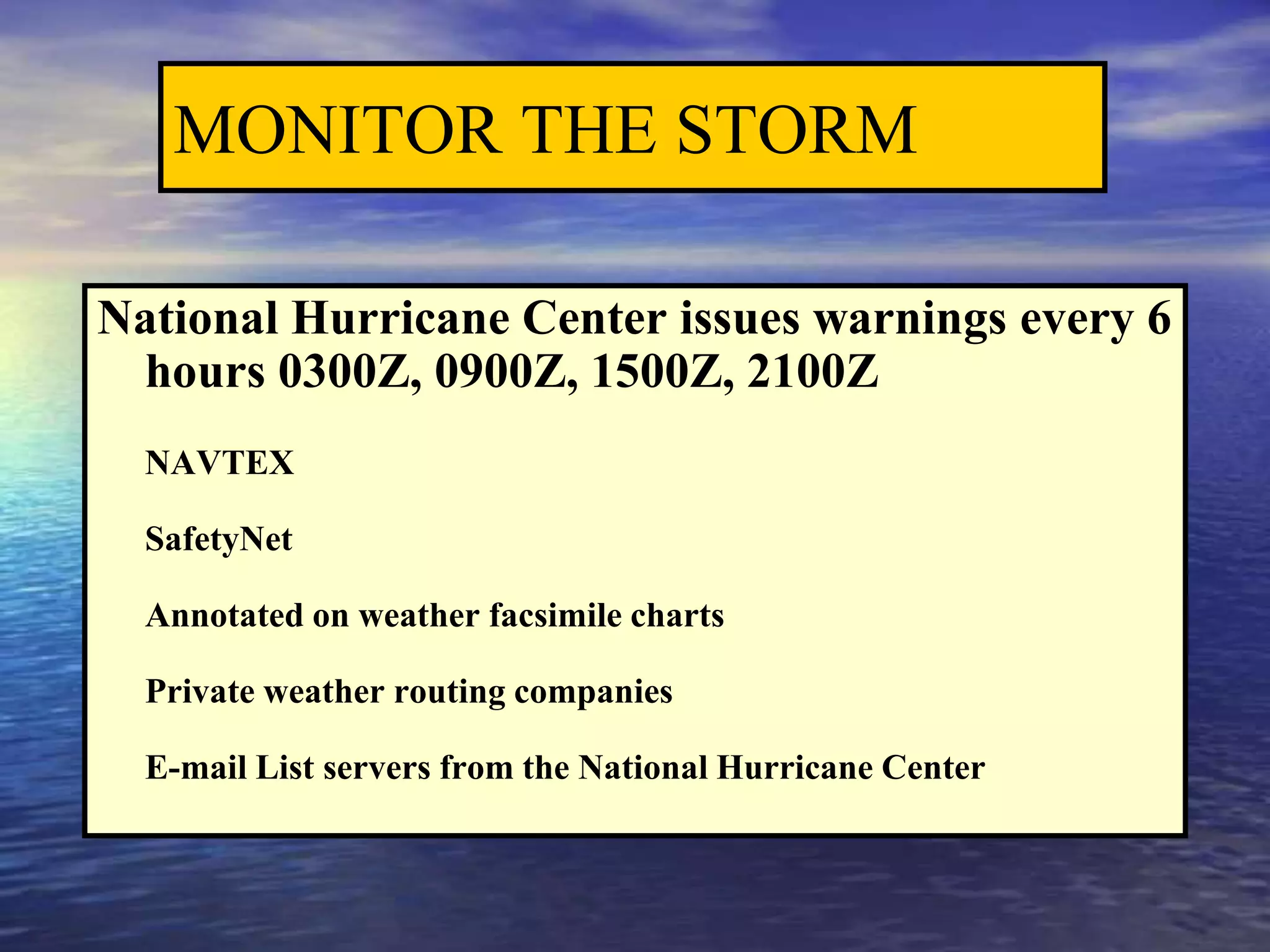 MONITOR THE STORM

National Hurricane Center issues warnings every 6 hours 0300Z, 0900Z, 1500Z, 2100Z

NAVTEX

SafetyNet

Annotated on weather facsimile charts

Private weather routing companies

E-mail List servers from the National Hurricane Center